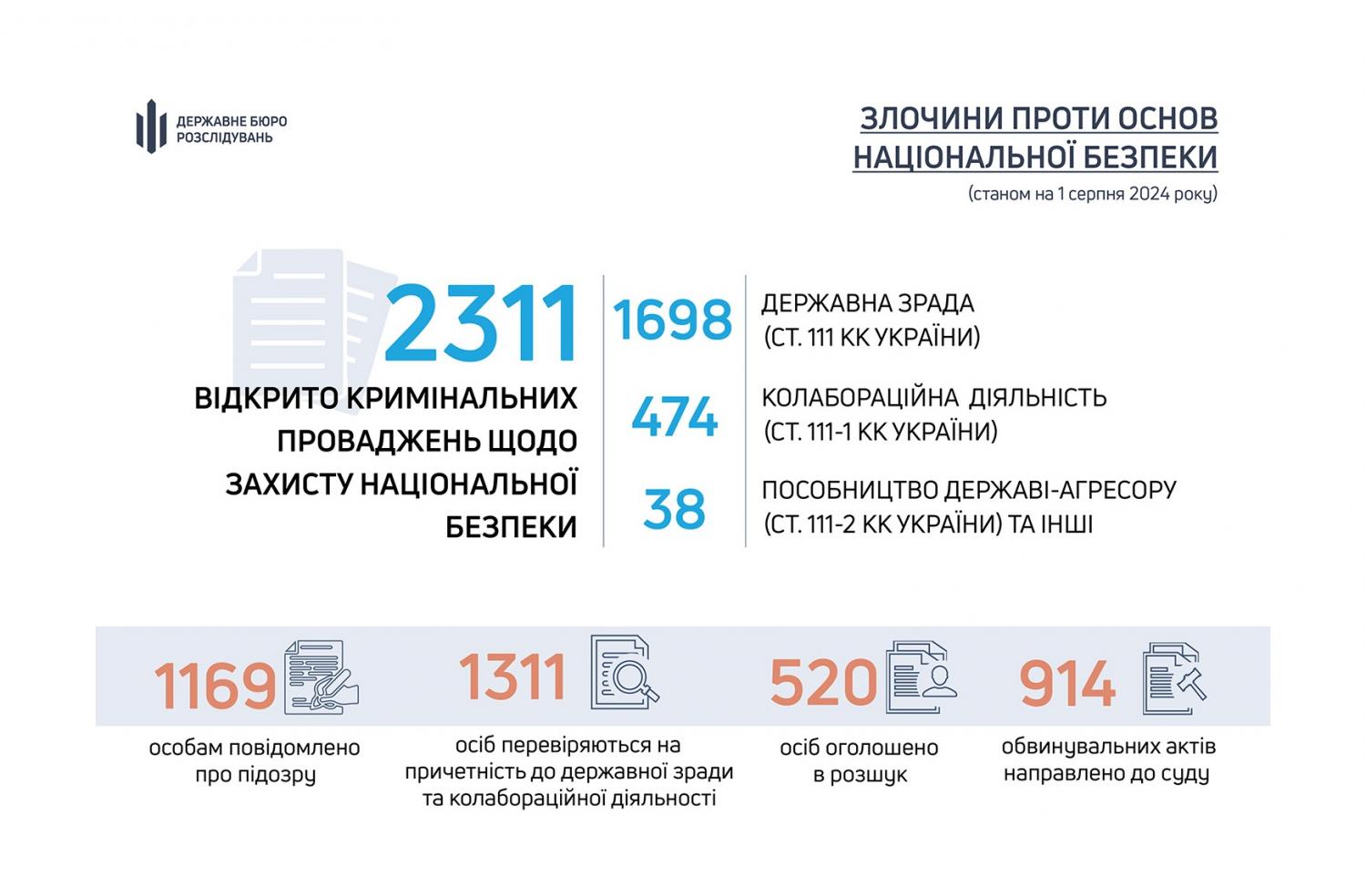 ДЕРЖАВНЕ БЮРО РОЗСЛІДУВАНЬ

ЗЛОЧИНИ ПРОТИ ОСНОВ НАЦІОНАЛЬНОЇ БЕЗПЕКИ

(станом на 1 серпня 2024 року)

2311

ВІДКРИТО КРИМІНАЛЬНИХ ПРОВАДЖЕНЬ ЩОДО ЗАХИСТУ НАЦІОНАЛЬНОЇ БЕЗПЕКИ

1698 ДЕРЖАВНА ЗРАДА (СТ. 111 КК УКРАЇНИ)

474 КОЛАБОРАЦІЙНА ДІЯЛЬНІСТЬ (СТ. 111-1 КК УКРАЇНИ)

38 ПОСОБНИЦТВО ДЕРЖАВІ-АГРЕСОРУ (СТ. 111-2 КК УКРАЇНИ) ТА ІНШІ

1169
особам повідомлено про підозру

1311
осіб перевіряються на причетність до державної зради та колабораційної діяльності

520
осіб оголошено в розшук

914
обвинувальних актів направлено до суду